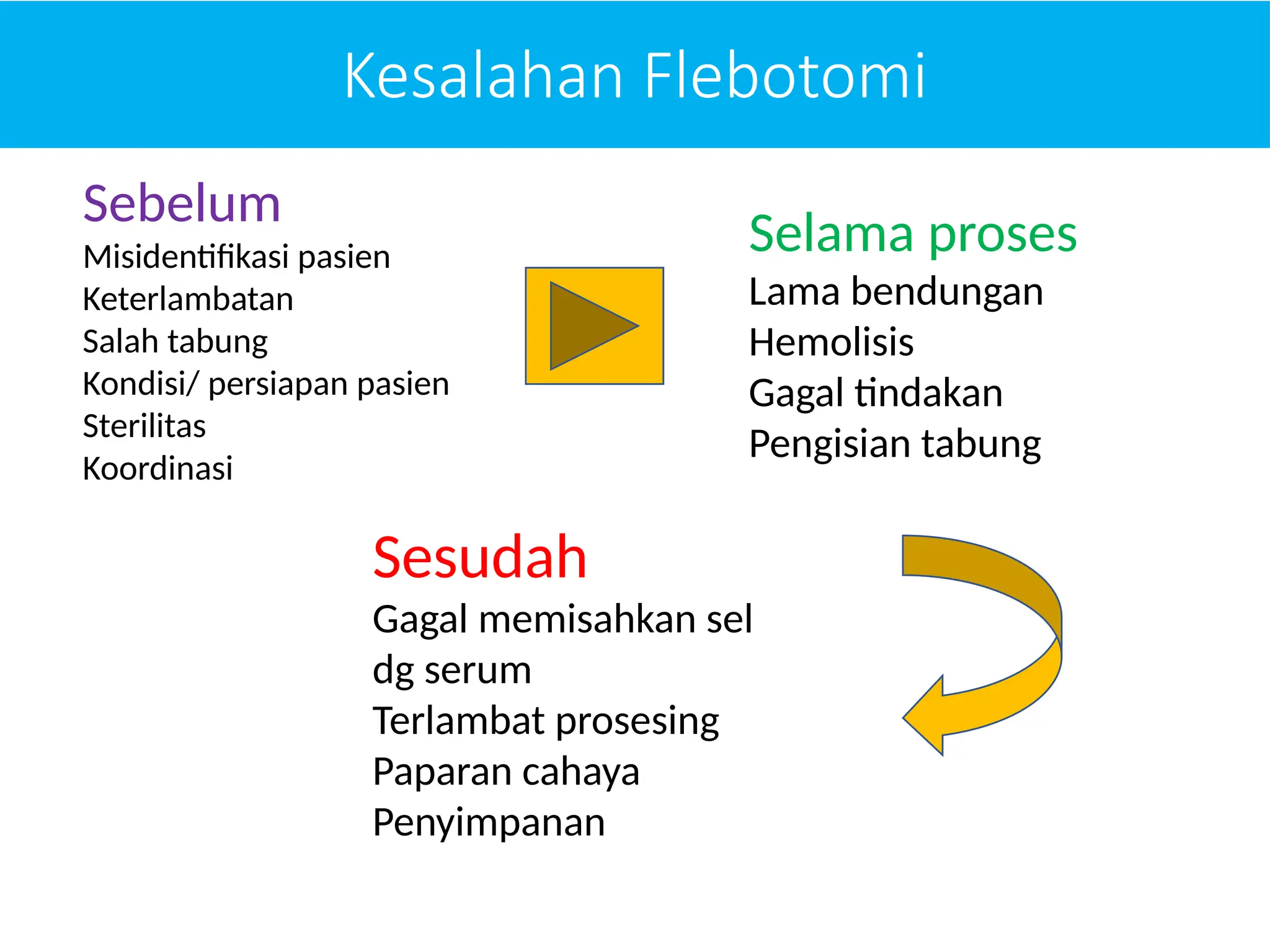 Kesalahan Flebotomi

Sebelum
Misidentifikasi pasien
Keterlambatan
Salah tabung
Kondisi/ persiapan pasien
Sterilitas
Koordinasi

Selama proses
Lama bendungan
Hemolisis
Gagal tindakan
Pengisian tabung

Sesudah
Gagal memisahkan sel dg serum
Terlambat prosesing
Paparan cahaya
Penyimpanan